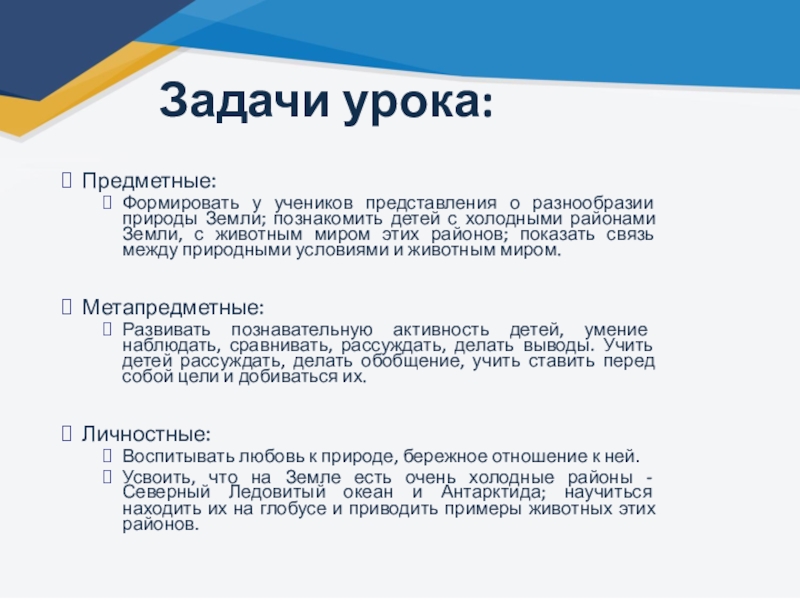 Задачи урока:

Предметные:

Формировать у учеников представления о разнообразии природы Земли; познакомить детей с холодными районами Земли, с животным миром этих районов; показать связь между природными условиями и животным миром.

Метапредметные:

Развивать познавательную активность детей, умение наблюдать, сравнивать, рассуждать, делать выводы. Учить детей рассуждать, делать обобщение, учить ставить перед собой цели и добиваться их.

Личностные:

Воспитывать любовь к природе, бережное отношение к ней.

Усвоить, что на Земле есть очень холодные районы - Северный Ледовитый океан и Антарктида; научиться находить их на глобусе и приводить примеры животных этих районов.